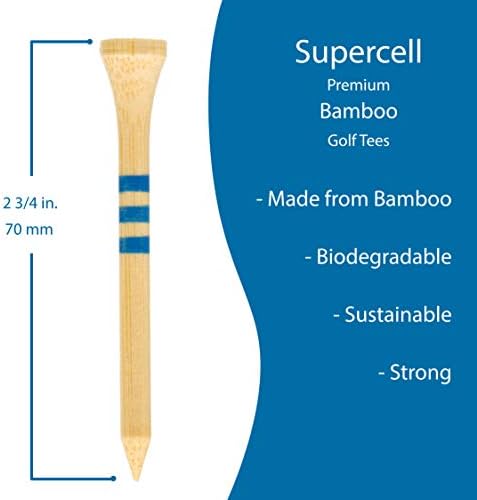 2 3/4 in.
70 mm

Supercell
Premium
Bamboo
Golf Tees

- Made from Bamboo

- Biodegradable

- Sustainable

- Strong